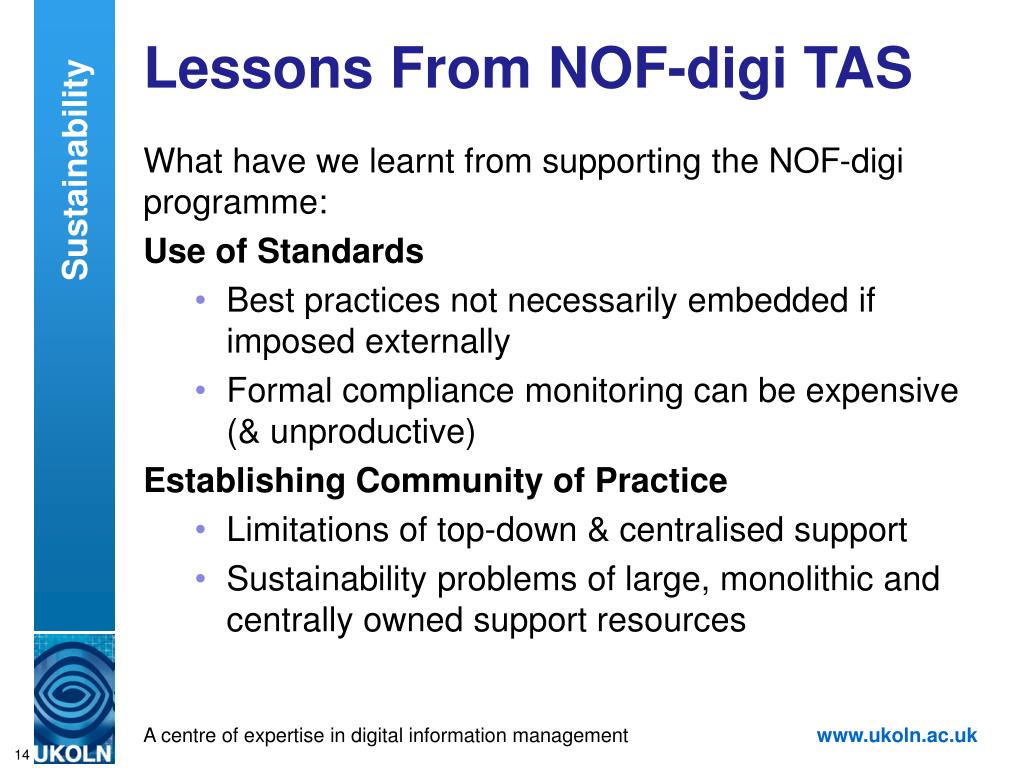 Sustainability

Lessons From NOF-digi TAS

What have we learnt from supporting the NOF-digi programme:

Use of Standards

• Best practices not necessarily embedded if imposed externally
• Formal compliance monitoring can be expensive (& unproductive)

Establishing Community of Practice

• Limitations of top-down & centralised support
• Sustainability problems of large, monolithic and centrally owned support resources

14 UKOLN

A centre of expertise in digital information management

www.ukoln.ac.uk